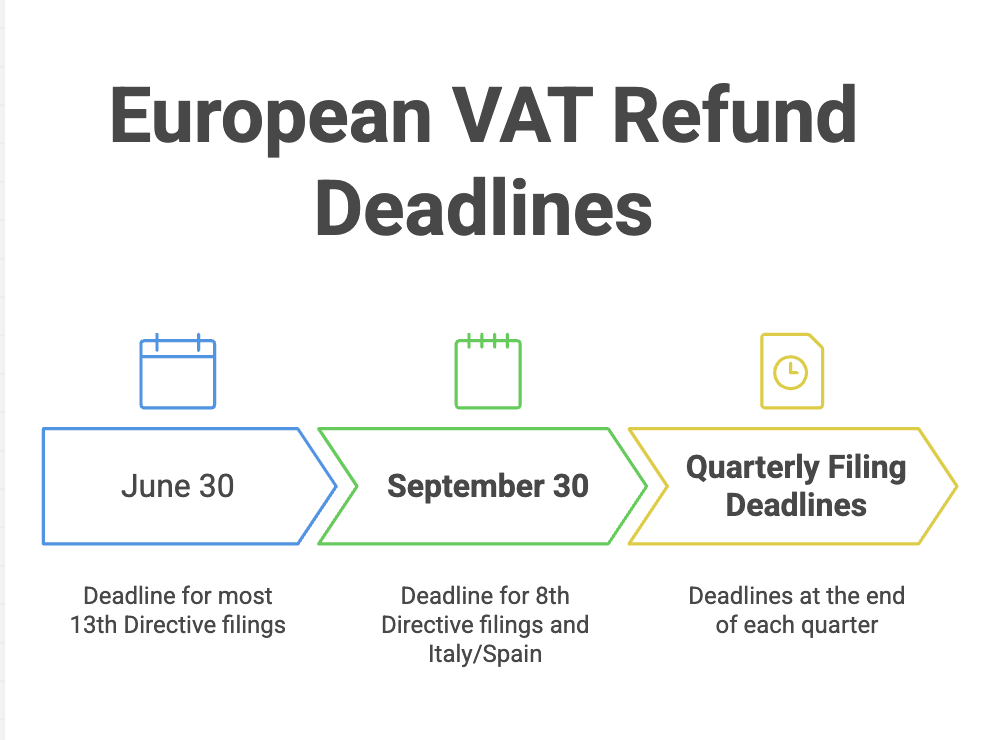 European VAT Refund Deadlines

June 30

Deadline for most 13th Directive filings

September 30

Deadline for 8th Directive filings and Italy/Spain

Quarterly Filing Deadlines

Deadlines at the end of each quarter